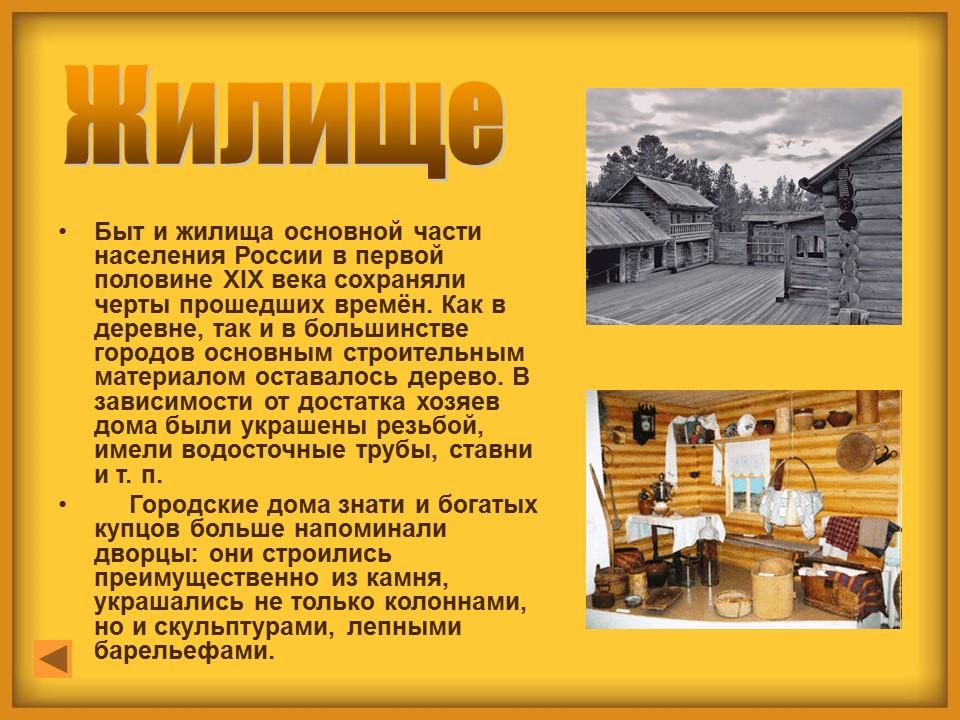 Жилище

• Быт и жилища основной части населения России в первой половине XIX века сохраняли черты прошедших времён. Как в деревне, так и в большинстве городов основным строительным материалом оставалось дерево. В зависимости от достатка хозяев дома были украшены резьбой, имели водосточные трубы, ставни и т. п.

• Городские дома знати и богатых купцов больше напоминали дворцы: они строились преимущественно из камня, украшались не только колоннами, но и скульптурами, лепными барельефами.